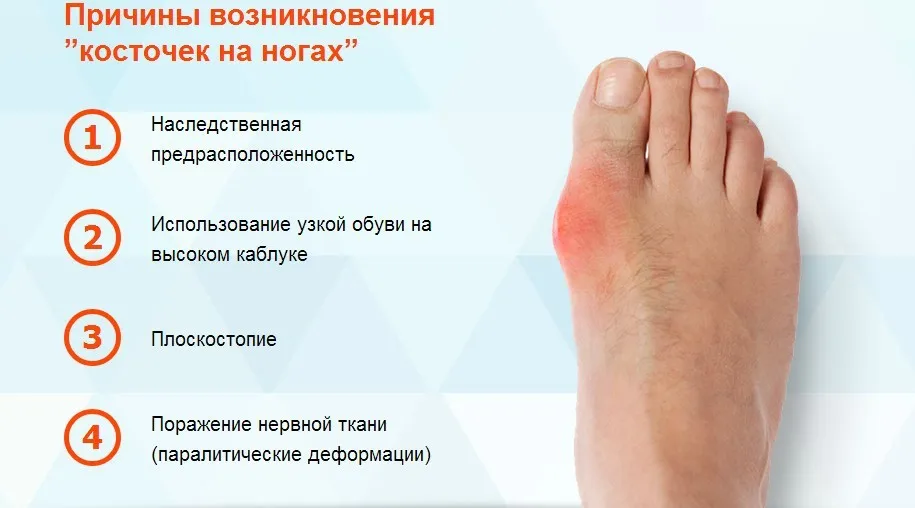 Причины возникновения ”косточек на ногах”

1 Наследственная предрасположенность

2 Использование узкой обуви на высоком каблуке

3 Плоскостопие

4 Поражение нервной ткани (паралитические деформации)